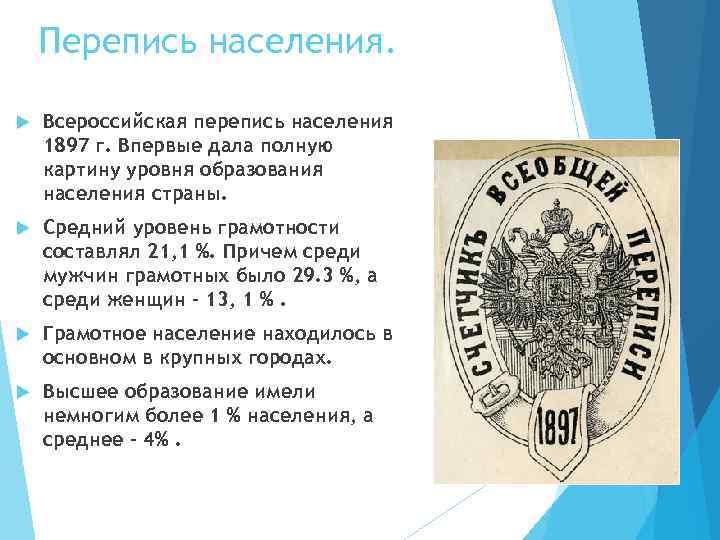 Перепись населения.

Всероссийская перепись населения 1897 г. Впервые дала полную картину уровня образования населения страны.

Средний уровень грамотности составлял 21,1 %. Причем среди мужчин грамотных было 29.3 %, а среди женщин - 13, 1 % .

Грамотное население находилось в основном в крупных городах.

Высшее образование имели немногим более 1 % населения, а среднее - 4% .

СЧЕТЧИКЪ ВСЕОБЩЕЙ ПЕРЕПИСИ

1897